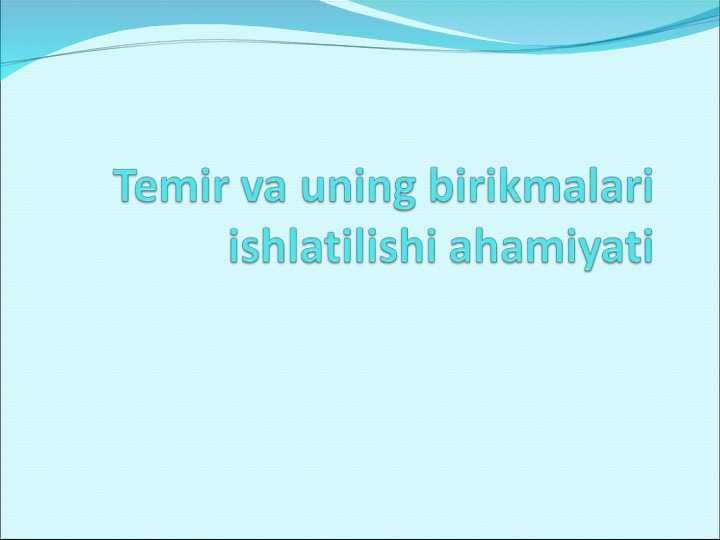 Temir va uning birikmalari ishlatilishi ahamiyati